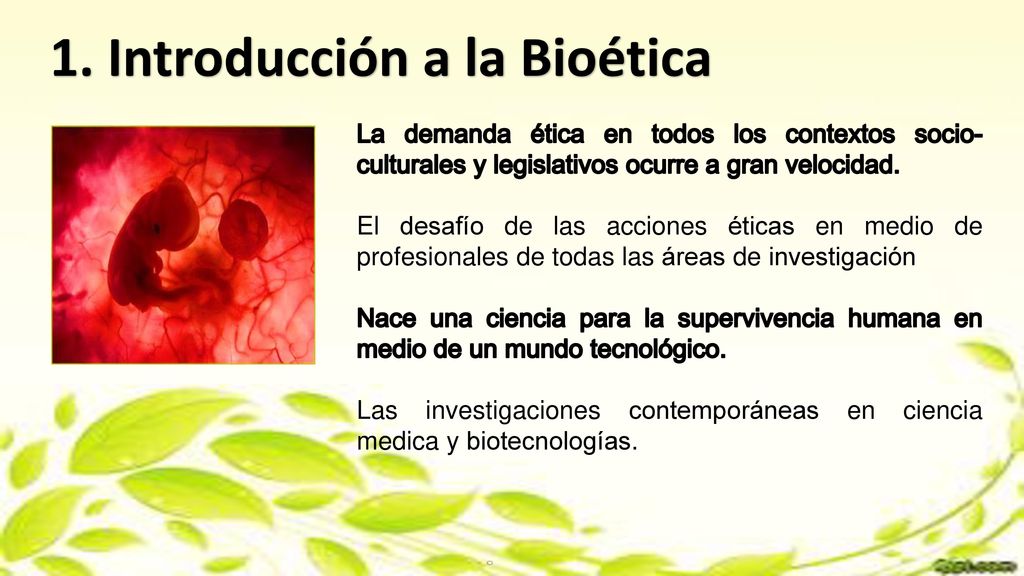 1. Introducción a la Bioética

La demanda ética en todos los contextos socio-culturales y legislativos ocurre a gran velocidad.

El desafío de las acciones éticas en medio de profesionales de todas las áreas de investigación

Nace una ciencia para la supervivencia humana en medio de un mundo tecnológico.

Las investigaciones contemporáneas en ciencia medica y biotecnologías.